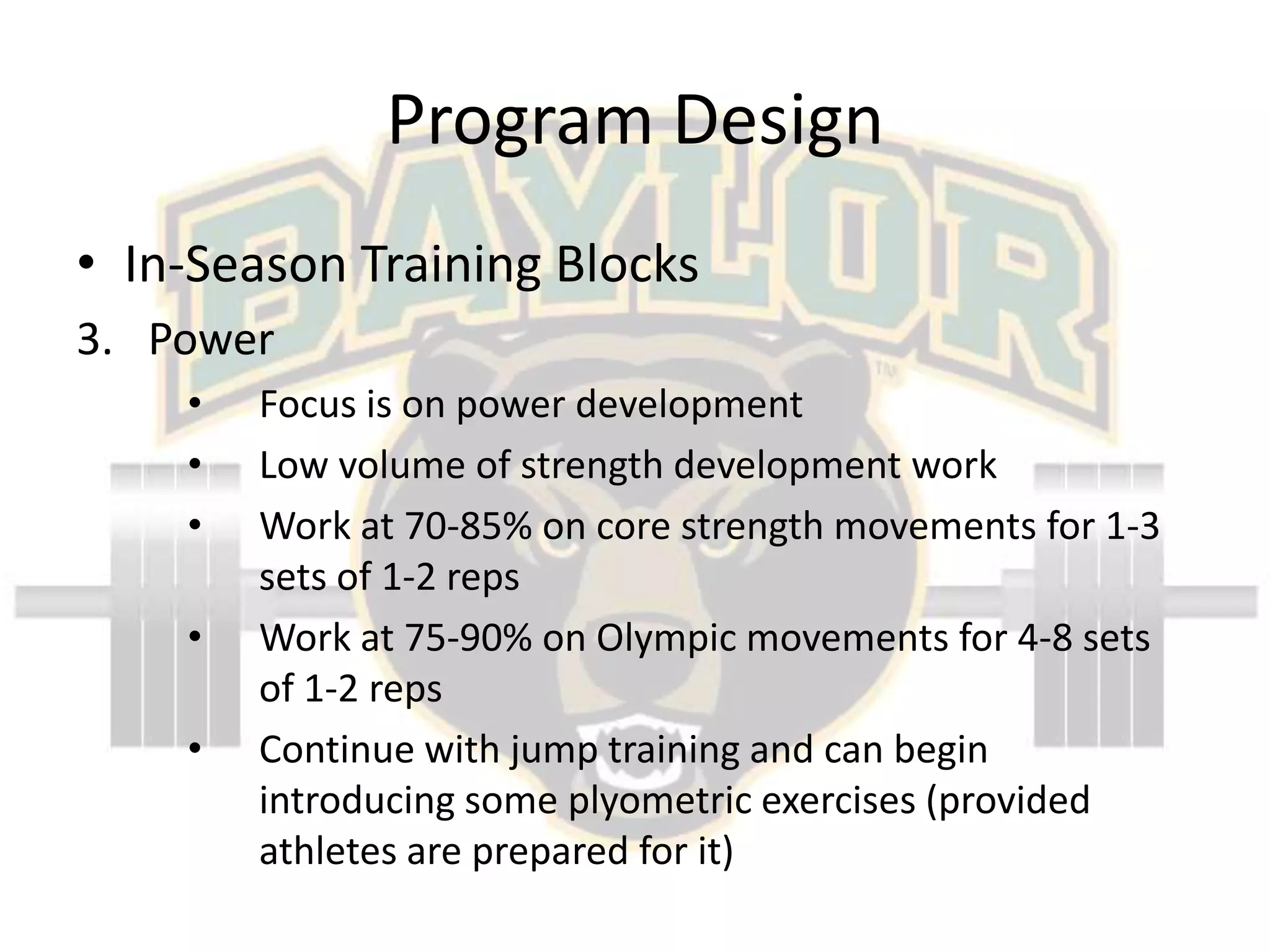 Program Design

BAYLOR

• In-Season Training Blocks

3. Power

• Focus is on power development

• Low volume of strength development work

• Work at 70-85% on core strength movements for 1-3 sets of 1-2 reps

• Work at 75-90% on Olympic movements for 4-8 sets of 1-2 reps

• Continue with jump training and can begin introducing some plyometric exercises (provided athletes are prepared for it)